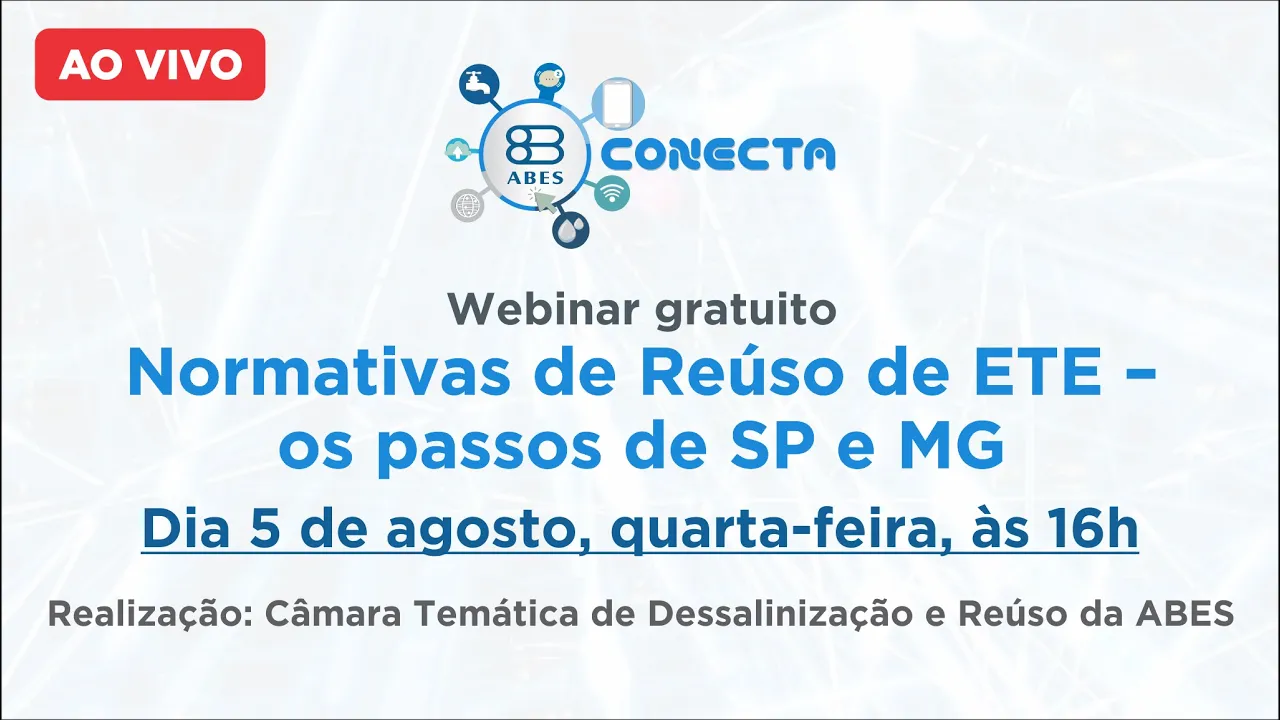 AO VIVO

ABES
CONECTA

Webinar gratuito

Normativas de Reúso de ETE – os passos de SP e MG

Dia 5 de agosto, quarta-feira, às 16h

Realização: Câmara Temática de Dessalinização e Reúso da ABES